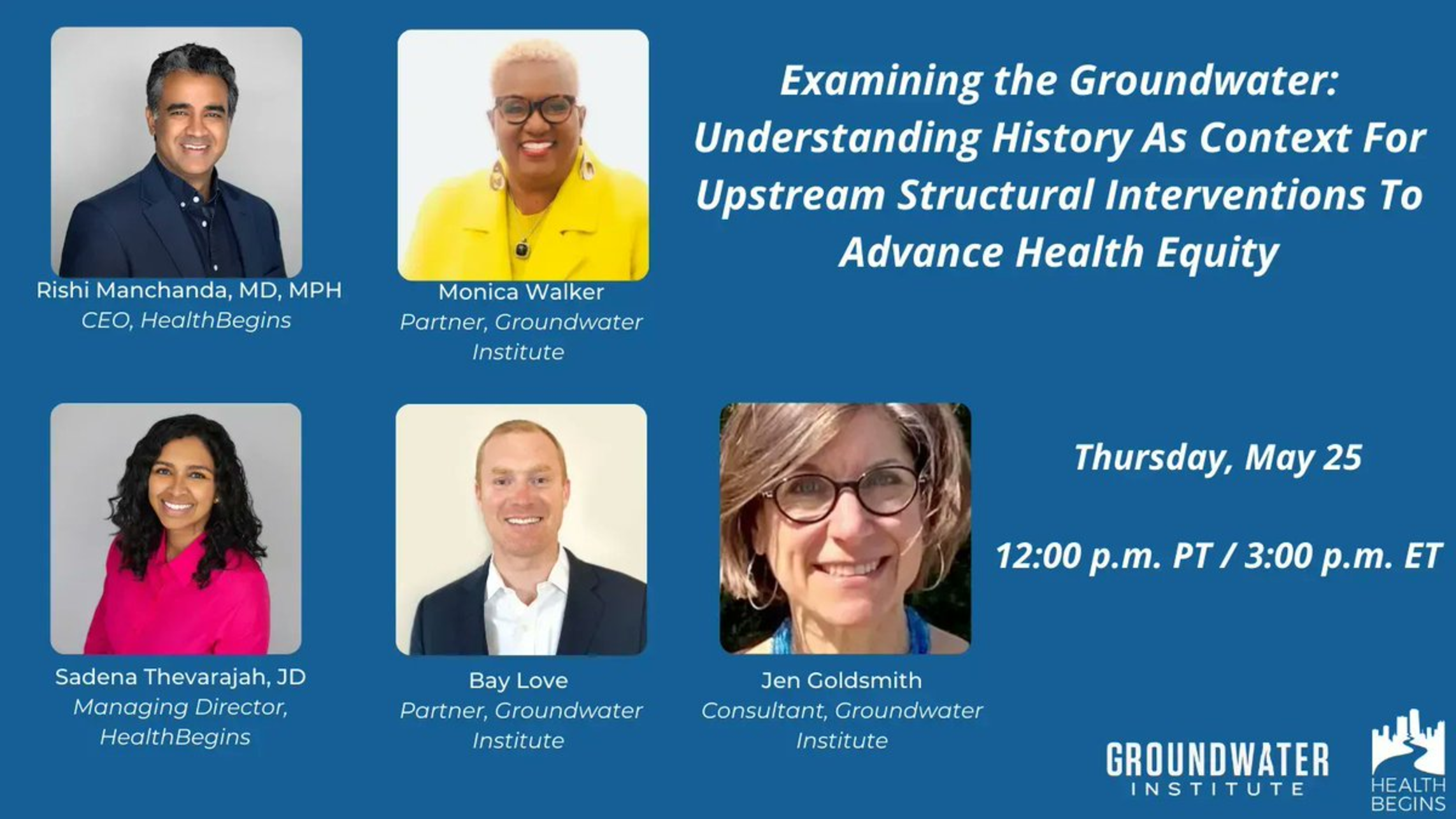 Rishi Manchanda, MD, MPH
CEO, HealthBegins

Monica Walker
Partner, Groundwater Institute

Examining the Groundwater: Understanding History As Context For Upstream Structural Interventions To Advance Health Equity

Sadena Thevarajah, JD
Managing Director, HealthBegins

Bay Love
Partner, Groundwater Institute

Jen Goldsmith
Consultant, Groundwater Institute

Thursday, May 25

12:00 p.m. PT / 3:00 p.m. ET

GROUNDWATER INSTITUTE

HEALTH BEGINS